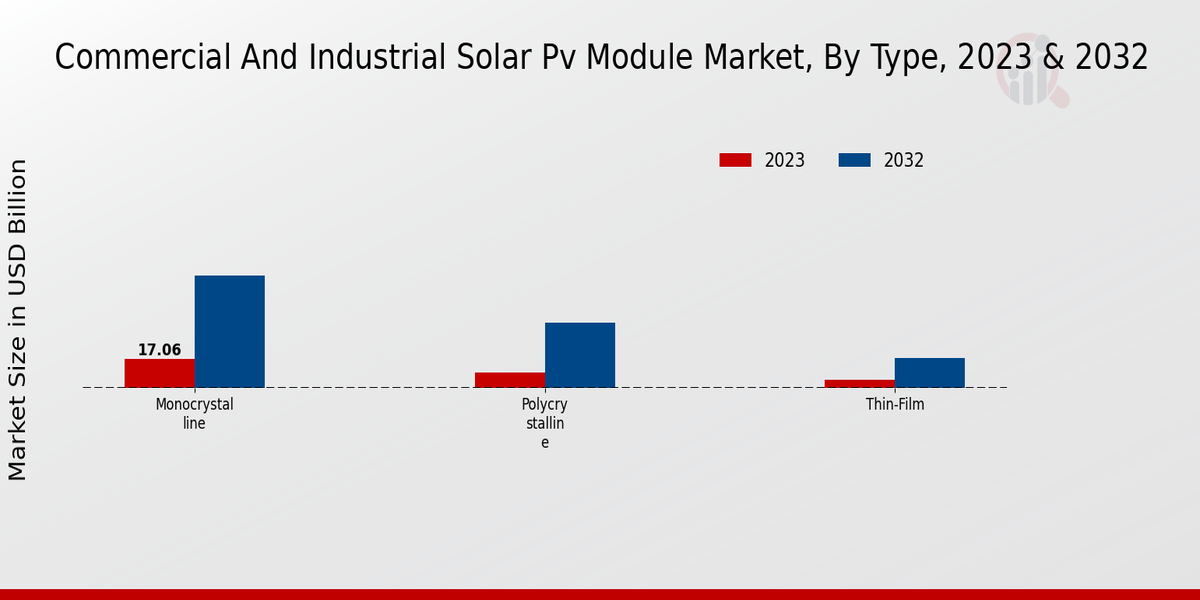 Commercial And Industrial Solar Pv Module Market, By Type, 2023 & 2032

2023
2032

Market Size in USD Billion

17.06

Monocrystal line

Polycry stallin e

Thin-Film